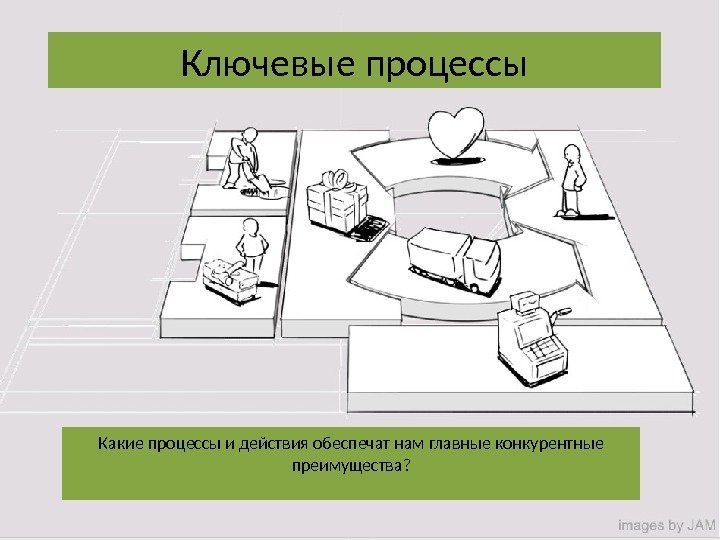 Ключевые процессы

Какие процессы и действия обеспечат нам главные конкурентные преимущества?

images by JAM